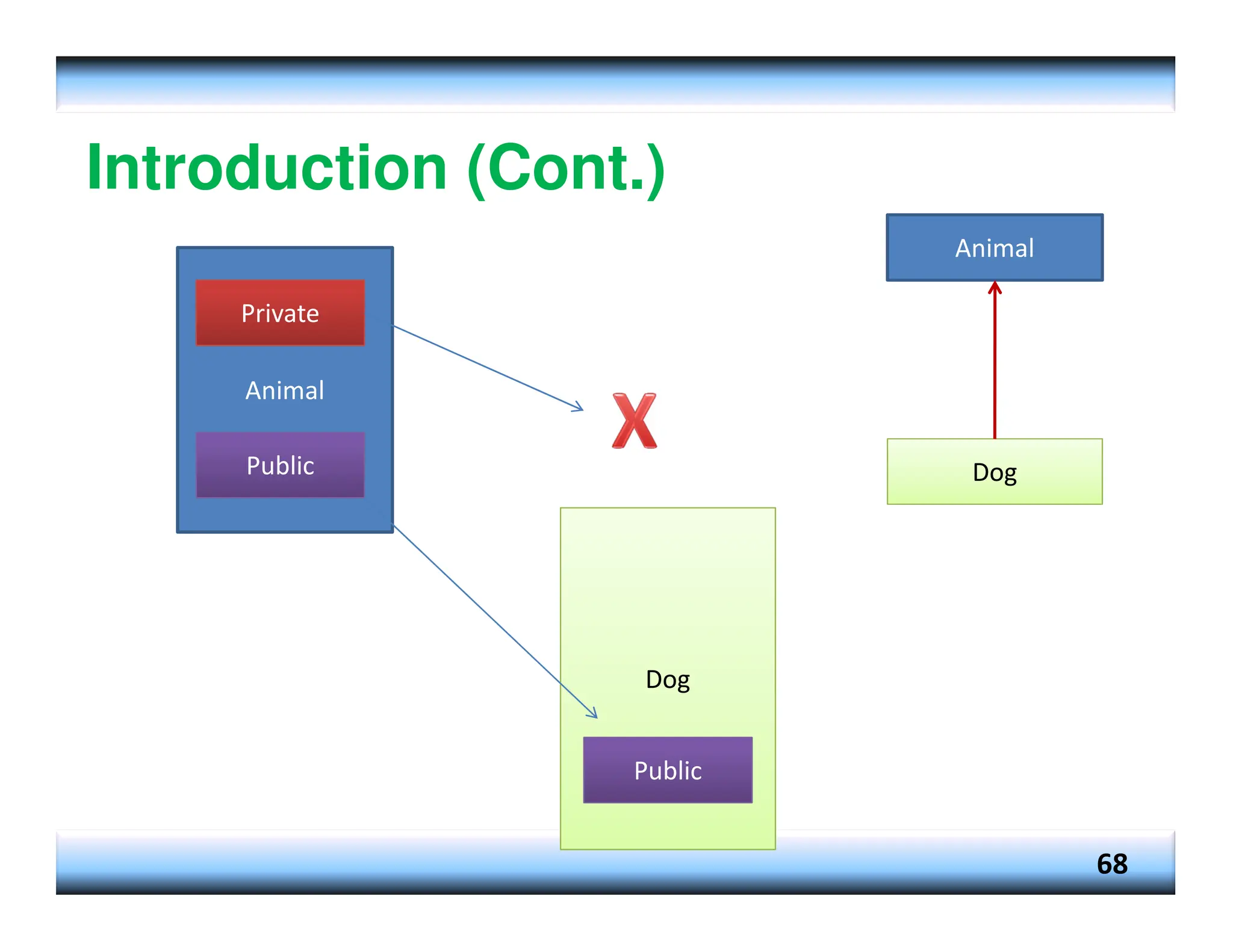 Introduction (Cont.)

Private

Animal

Public

X

Dog

Public

Animal

Dog

68